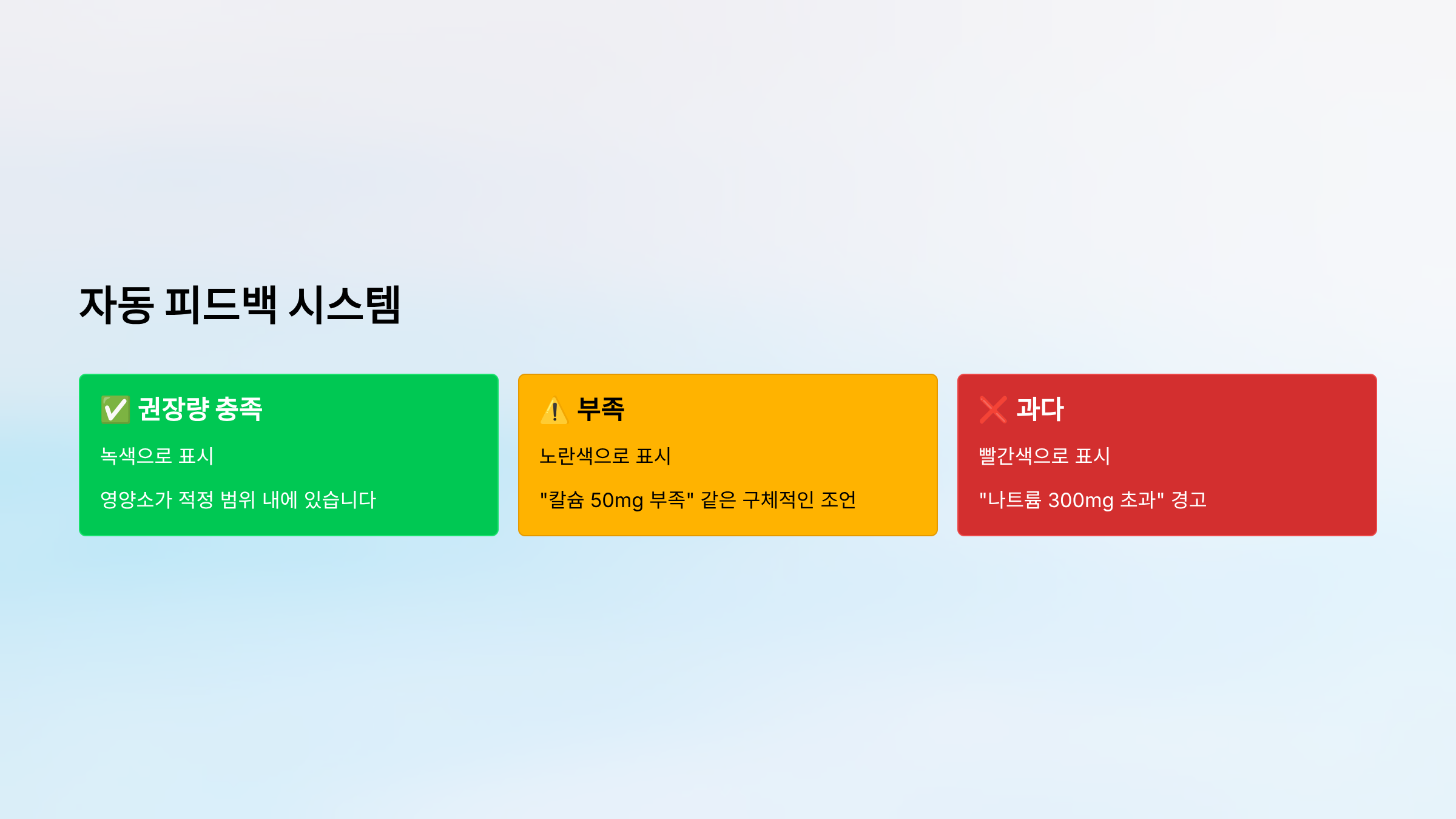 자동 피드백 시스템

✅ 권장량 충족

녹색으로 표시

영양소가 적정 범위 내에 있습니다

⚠️ 부족

노란색으로 표시

"칼슘 50mg 부족" 같은 구체적인 조언

❌ 과다

빨간색으로 표시

"나트륨 300mg 초과" 경고